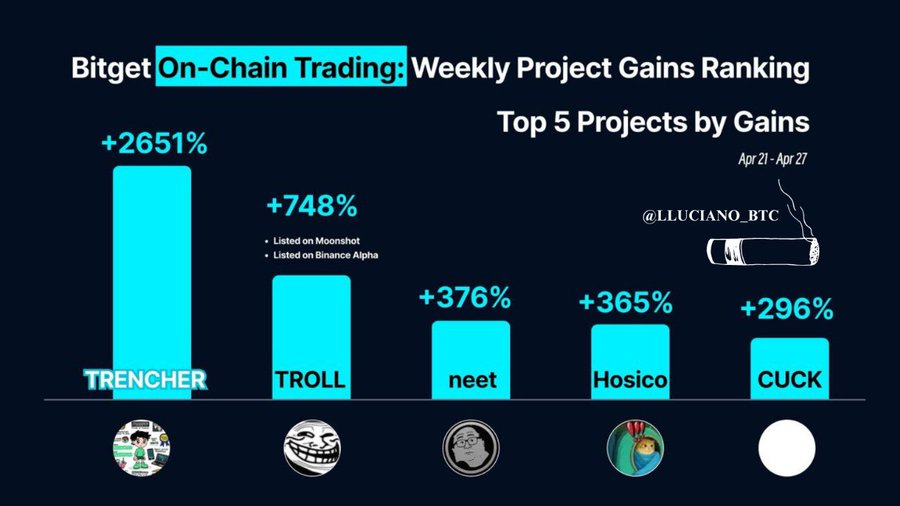 Bitget On-Chain Trading: Weekly Project Gains Ranking

Top 5 Projects by Gains

Apr 21 - Apr 27

@LLUCIANO_BTC

+2651%
TRENCHER

+748%
• Listed on Moonshot
• Listed on Binance Alpha
TROLL

+376%
neet

+365%
Hosico

+296%
CUCK